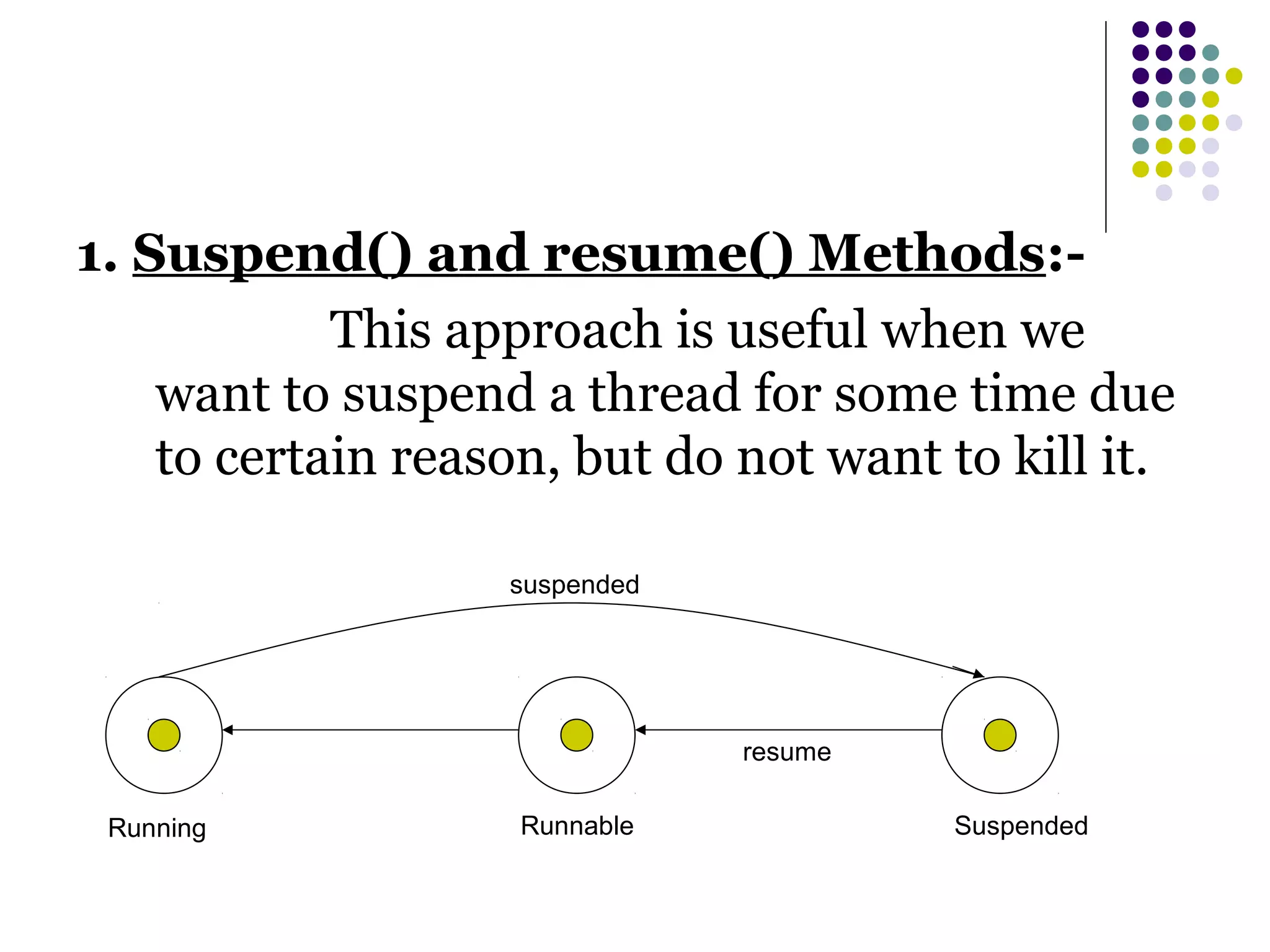 1. Suspend() and resume() Methods:-

This approach is useful when we want to suspend a thread for some time due to certain reason, but do not want to kill it.

suspended

resume

Running

Runnable

Suspended